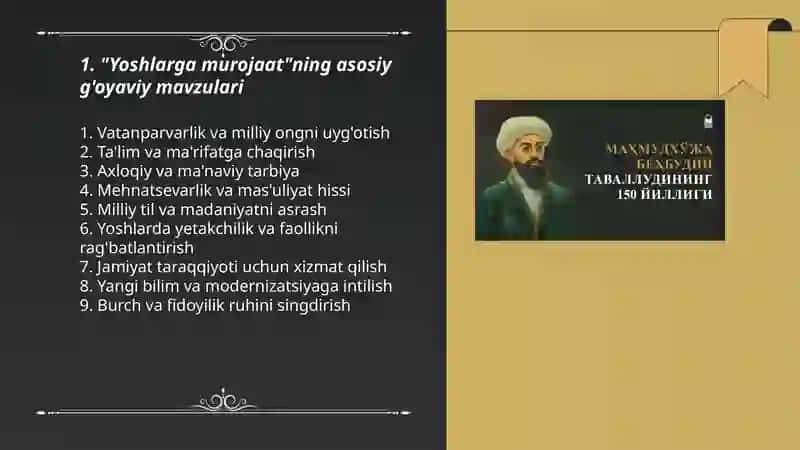 1. "Yoshlarga murojaat"ning asosiy g'oyaviy mavzulari

1. Vatanparvarlik va milliy ongni uyg'otish
2. Ta'lim va ma'rifatga chaqirish
3. Axloqiy va ma'naviy tarbiya
4. Mehnatsevarlik va mas'uliyat hissi
5. Milliy til va madaniyatni asrash
6. Yoshlarda yetakchilik va faollikni rag'batlantirish
7. Jamiyat taraqqiyoti uchun xizmat qilish
8. Yangi bilim va modernizatsiyaga intilish
9. Burch va fidoyilik ruhini singdirish

МАҲМУДХЎЖА БЕҲБУДИЙ
ТАВАЛЛУДИНИНГ 150 ЙИЛЛИГИ